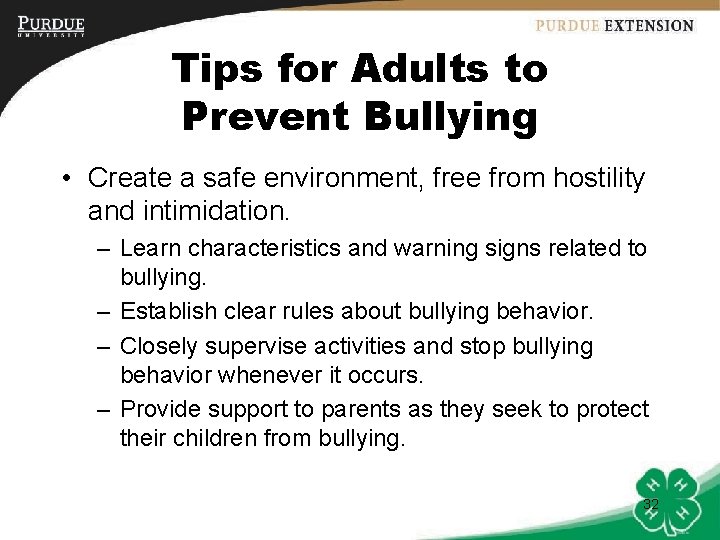 PURDUE
UNIVERSITY

PURDUE EXTENSION

Tips for Adults to Prevent Bullying

• Create a safe environment, free from hostility and intimidation.
– Learn characteristics and warning signs related to bullying.
– Establish clear rules about bullying behavior.
– Closely supervise activities and stop bullying behavior whenever it occurs.
– Provide support to parents as they seek to protect their children from bullying.

H H H H

32